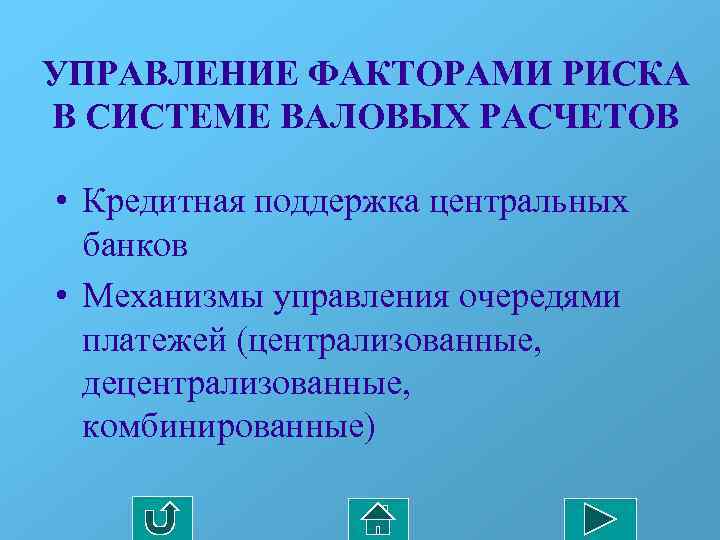 УПРАВЛЕНИЕ ФАКТОРАМИ РИСКА В СИСТЕМЕ ВАЛОВЫХ РАСЧЕТОВ

• Кредитная поддержка центральных банков

• Механизмы управления очередями платежей (централизованные, децентрализованные, комбинированные)